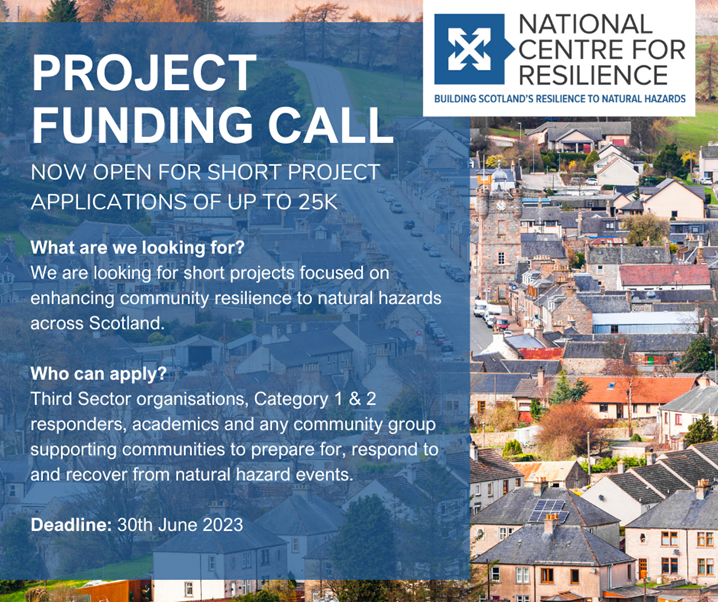 NATIONAL CENTRE FOR RESILIENCE
BUILDING SCOTLAND'S RESILIENCE TO NATURAL HAZARDS

PROJECT FUNDING CALL

NOW OPEN FOR SHORT PROJECT APPLICATIONS OF UP TO 25K

What are we looking for?
We are looking for short projects focused on enhancing community resilience to natural hazards across Scotland.

Who can apply?
Third Sector organisations, Category 1 & 2 responders, academics and any community group supporting communities to prepare for, respond to and recover from natural hazard events.

Deadline: 30th June 2023